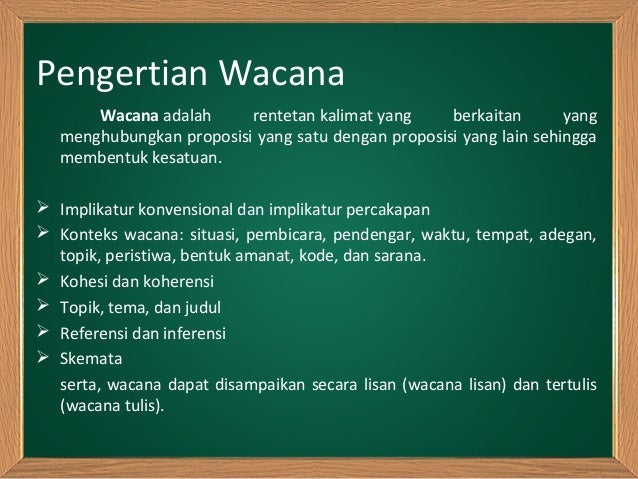 Pengertian Wacana

Wacana adalah rentetan kalimat yang berkaitan yang menghubungkan proposisi yang satu dengan proposisi yang lain sehingga membentuk kesatuan.

➢ Implikatur konvensional dan implikatur percakapan
➢ Konteks wacana: situasi, pembicara, pendengar, waktu, tempat, adegan, topik, peristiwa, bentuk amanat, kode, dan sarana.
➢ Kohesi dan koherensi
➢ Topik, tema, dan judul
➢ Referensi dan inferensi
➢ Skemata

serta, wacana dapat disampaikan secara lisan (wacana lisan) dan tertulis (wacana tulis).